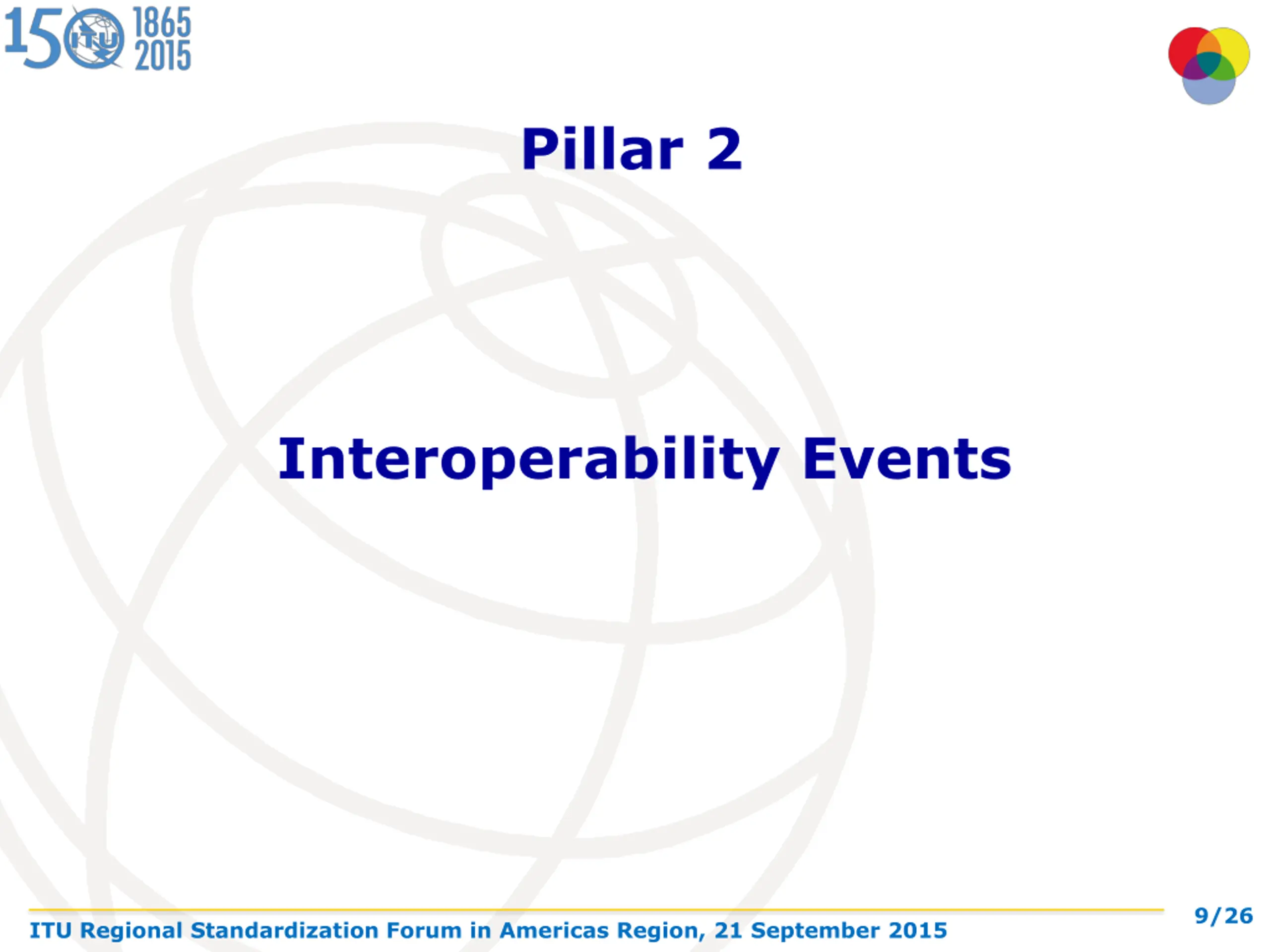 150 ITU 1865 2015

Pillar 2

Interoperability Events

ITU Regional Standardization Forum in Americas Region, 21 September 2015

9/26